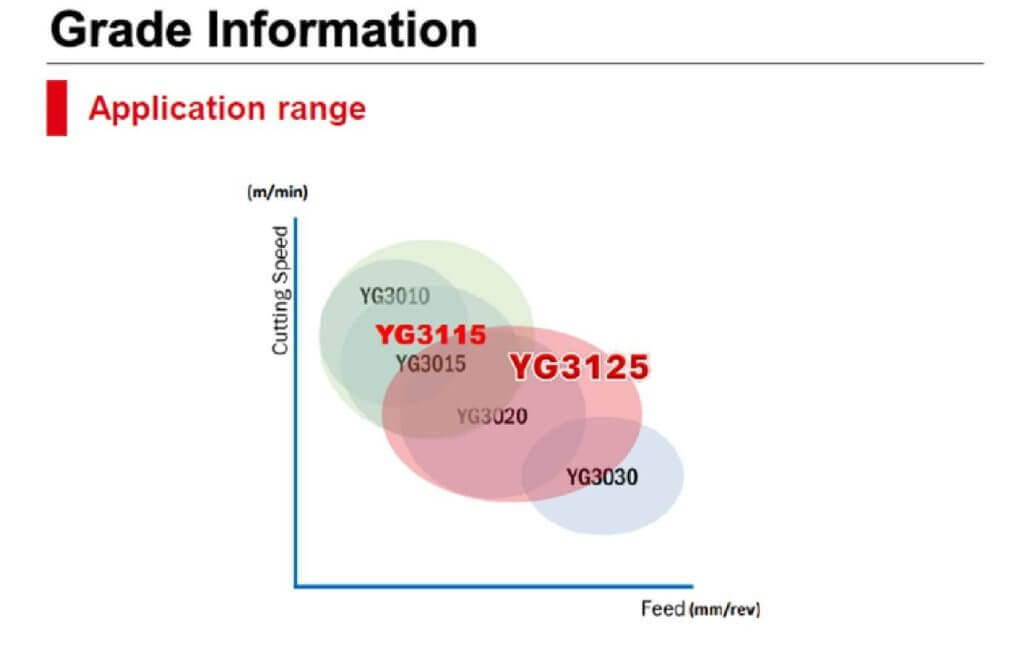 Grade Information

Application range

(m/min)

Cutting Speed

YG3010

YG3115

YG3015

YG3125

YG3020

YG3030

Feed (mm/rev)